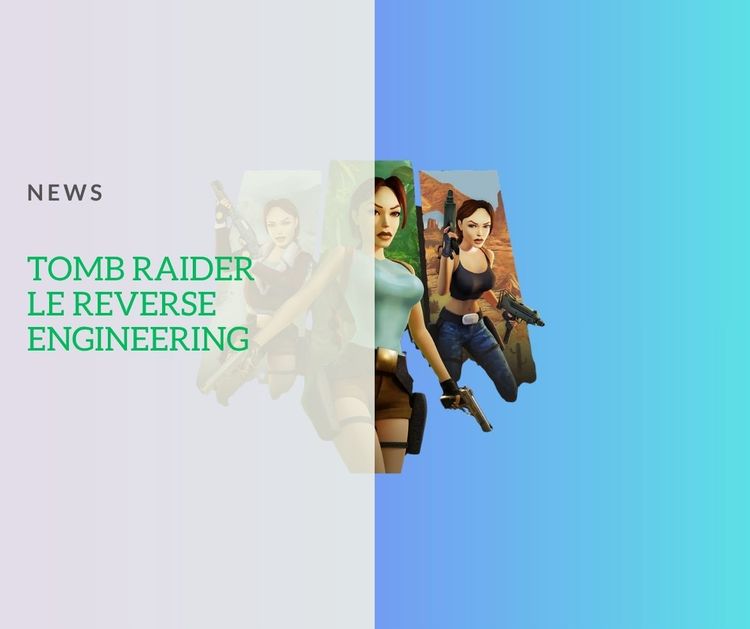 NEWS

TOMB RAIDER
LE REVERSE
ENGINEERING